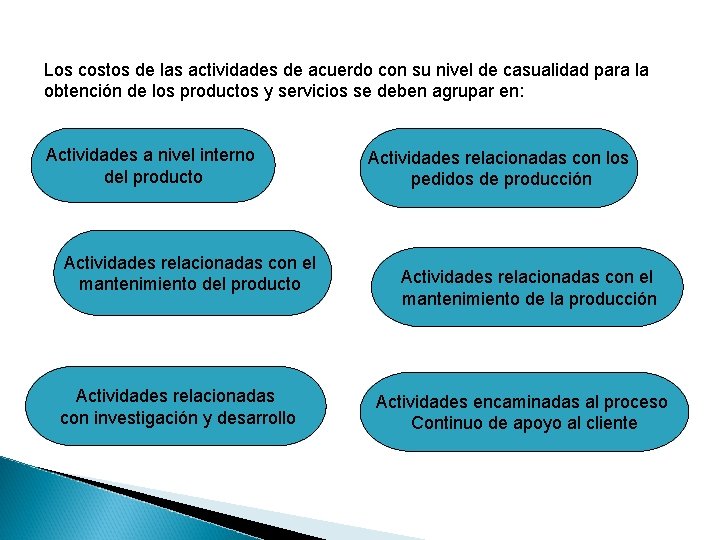 Los costos de las actividades de acuerdo con su nivel de casualidad para la obtención de los productos y servicios se deben agrupar en:

Actividades a nivel interno del producto

Actividades relacionadas con los pedidos de producción

Actividades relacionadas con el mantenimiento del producto

Actividades relacionadas con el mantenimiento de la producción

Actividades relacionadas con investigación y desarrollo

Actividades encaminadas al proceso Continuo de apoyo al cliente